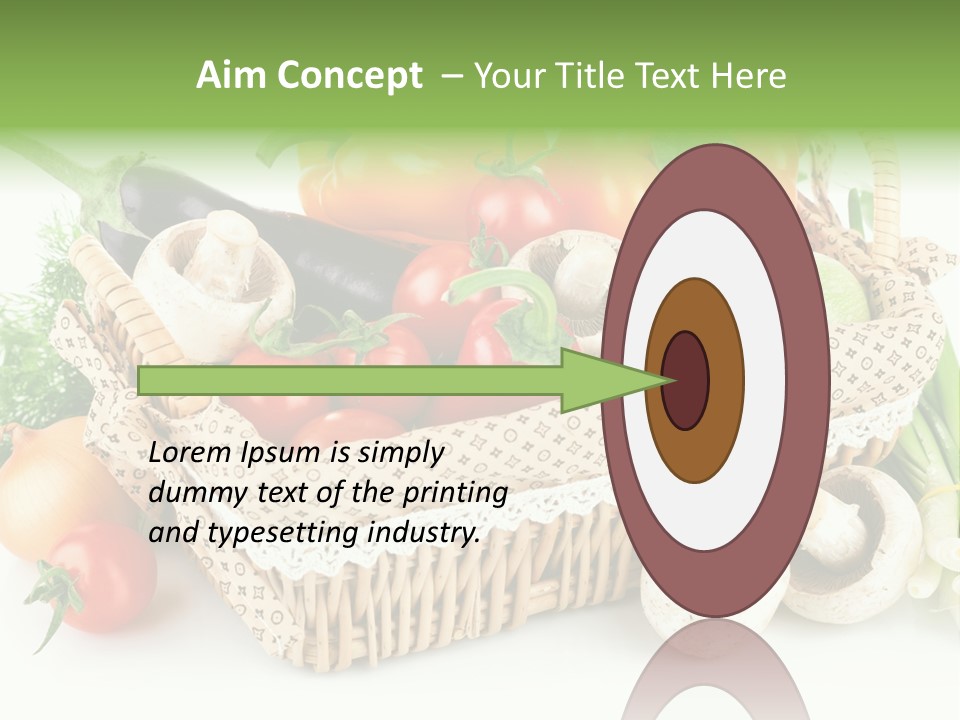 Aim Concept – Your Title Text Here

Lorem Ipsum is simply dummy text of the printing and typesetting industry.